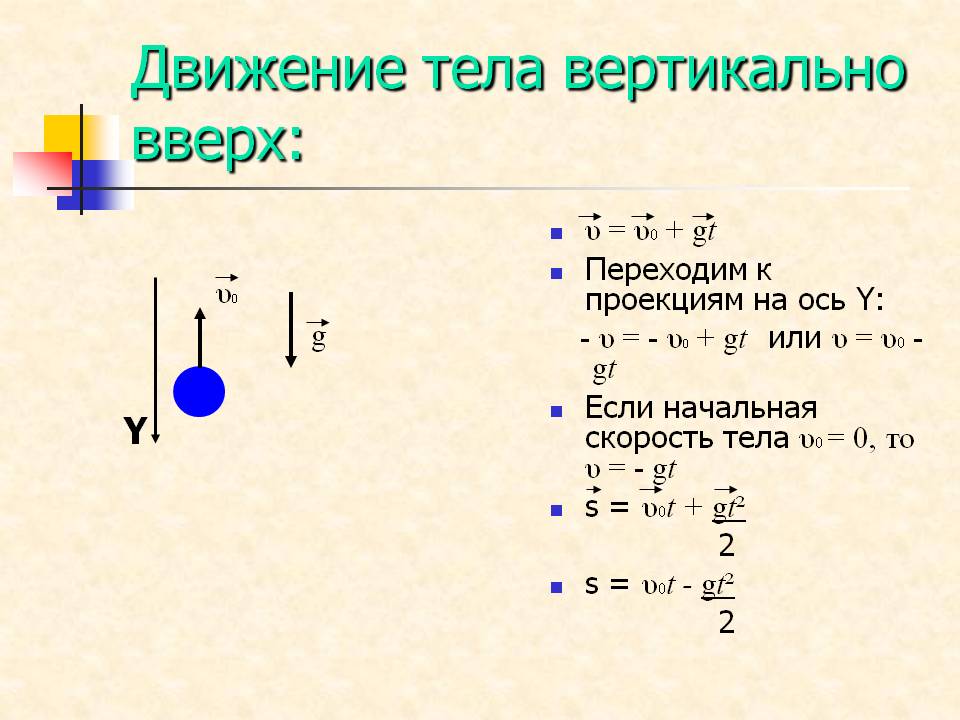 Движение тела вертикально вверх:

$\vec{\upsilon}_0$

$\vec{g}$

Y

- $\vec{\upsilon} = \vec{\upsilon}_0 + \vec{g}t$
- Переходим к проекциям на ось Y:

$- \upsilon = - \upsilon_0 + gt$ или $\upsilon = \upsilon_0 - gt$

- Если начальная скорость тела $\upsilon_0 = 0$, то $\upsilon = - gt$
- $\vec{s} = \vec{\upsilon}_0 t + \frac{\vec{g}t^2}{2}$
- $s = \upsilon_0 t - \frac{gt^2}{2}$